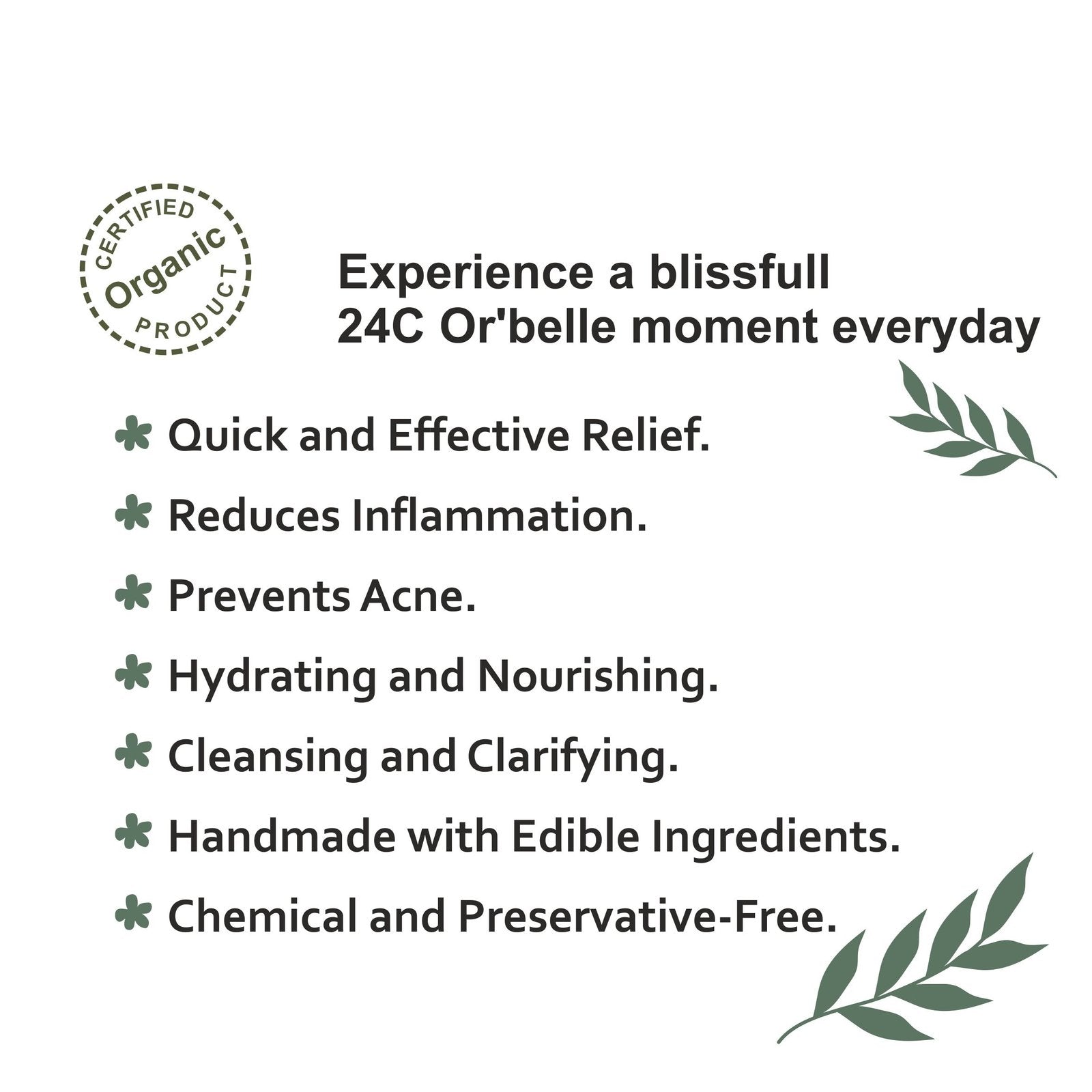 CERTIFIED
Organic
PRODUCT

Experience a blissfull
24C Or'belle moment everyday

Quick and Effective Relief.

Reduces Inflammation.

Prevents Acne.

Hydrating and Nourishing.

Cleansing and Clarifying.

Handmade with Edible Ingredients.

Chemical and Preservative-Free.